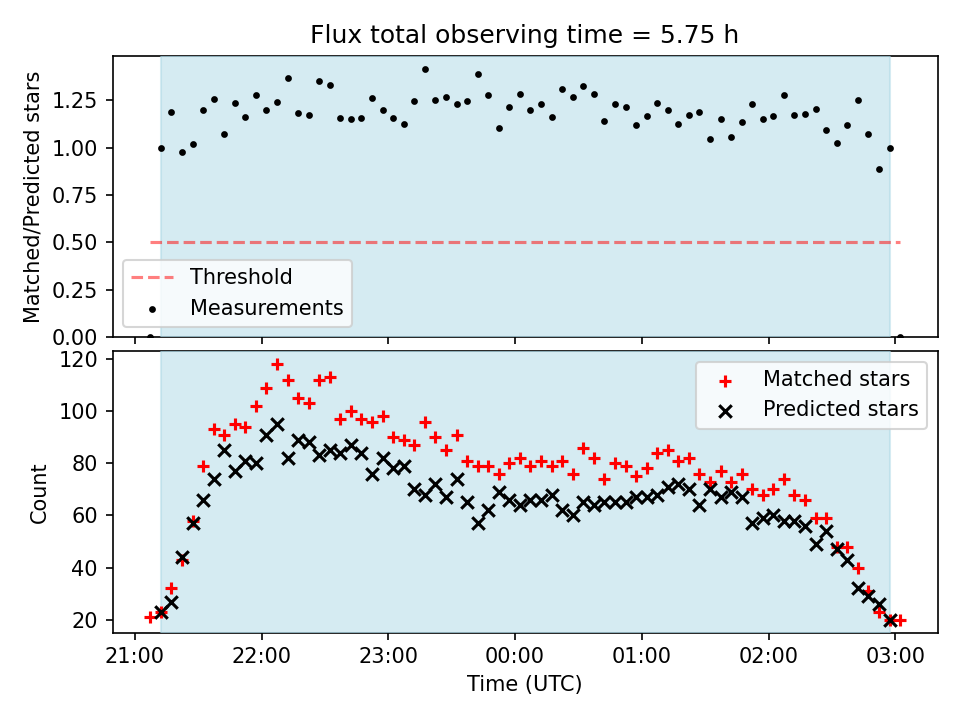 Flux total observing time = 5.75 h

Matched/Predicted stars

1.25
1.00
0.75
0.50
0.25
0.00

Threshold
Measurements

Count

120
100
80
60
40
20

Matched stars
Predicted stars

21:00 22:00 23:00 00:00 01:00 02:00 03:00

Time (UTC)